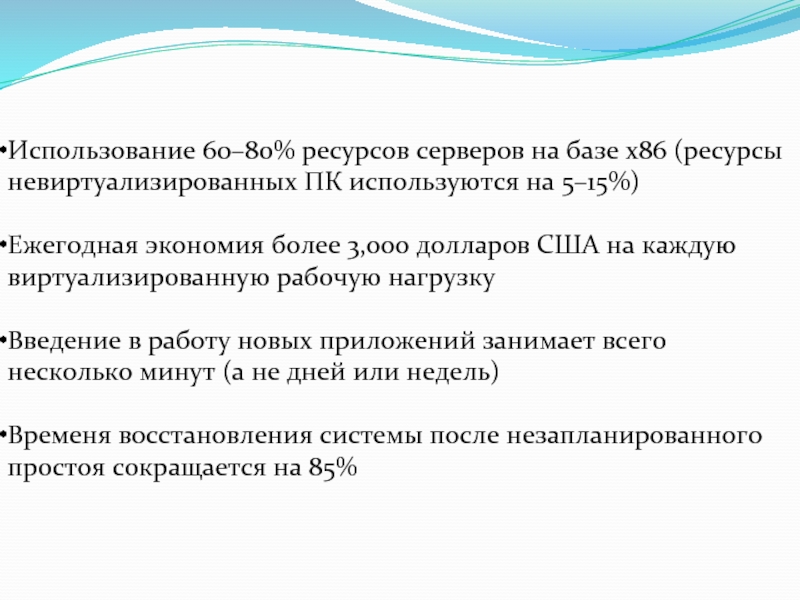 •Использование 60–80% ресурсов серверов на базе x86 (ресурсы невиртуализированных ПК используются на 5–15%)

•Ежегодная экономия более 3,000 долларов США на каждую виртуализированную рабочую нагрузку

•Введение в работу новых приложений занимает всего несколько минут (а не дней или недель)

•Временя восстановления системы после незапланированного простоя сокращается на 85%